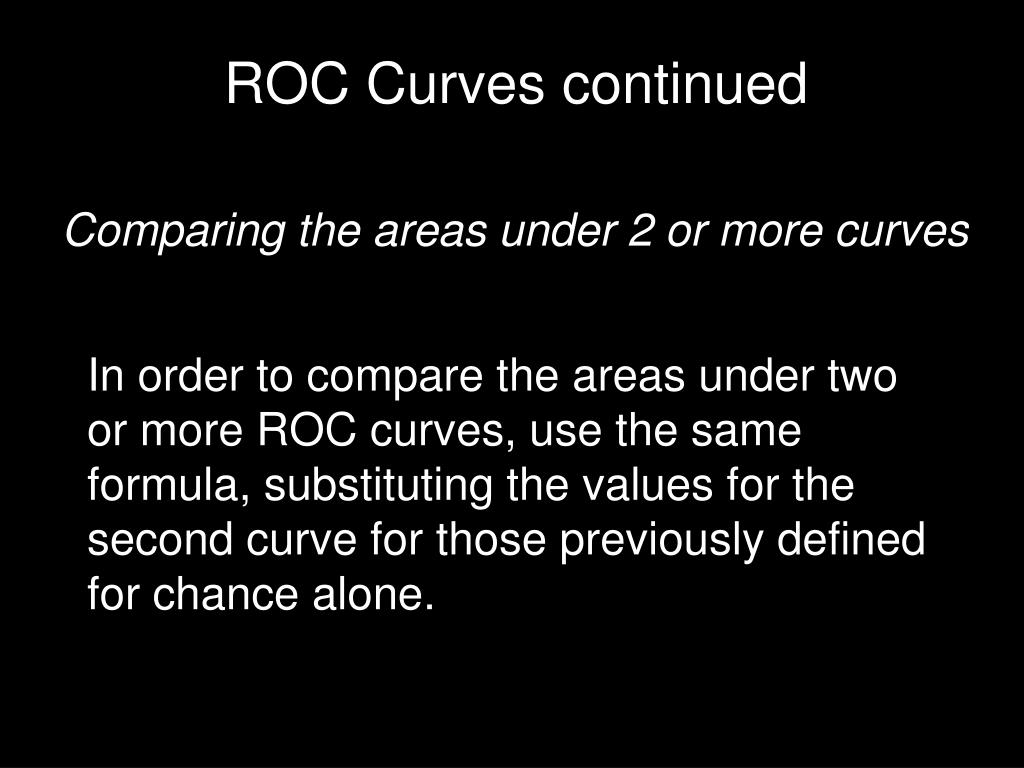 ROC Curves continued

Comparing the areas under 2 or more curves

In order to compare the areas under two or more ROC curves, use the same formula, substituting the values for the second curve for those previously defined for chance alone.